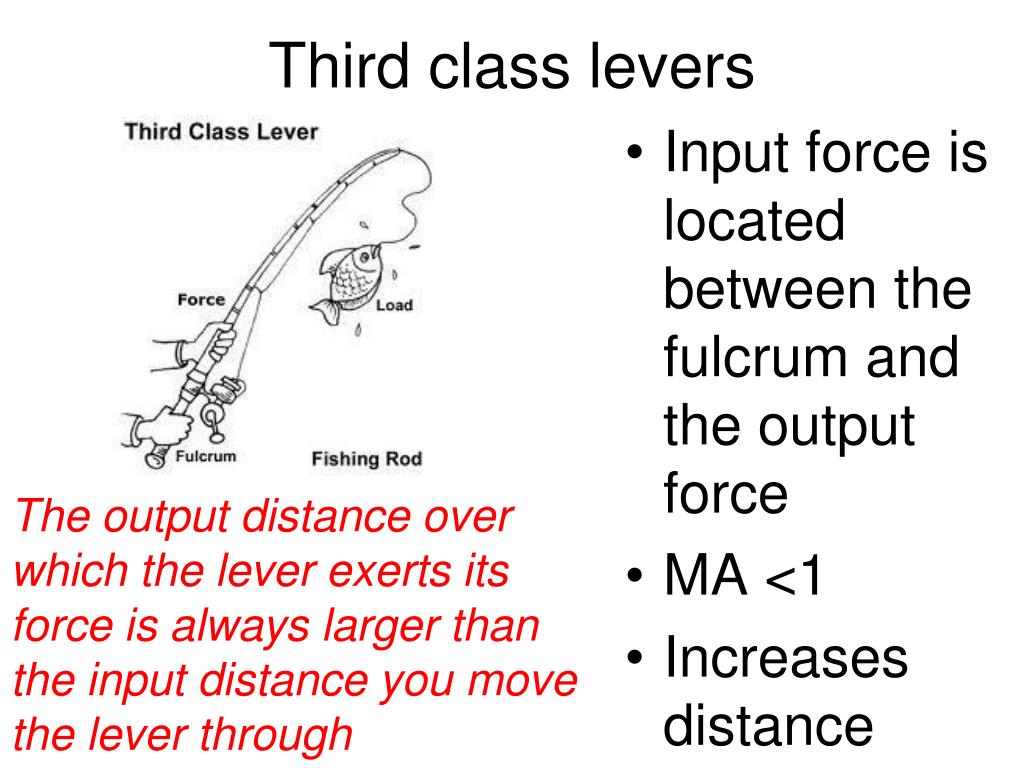 Third class levers

Third Class Lever

Force

Load

Fulcrum

Fishing Rod

The output distance over which the lever exerts its force is always larger than the input distance you move the lever through

• Input force is located between the fulcrum and the output force
• MA <1
• Increases distance